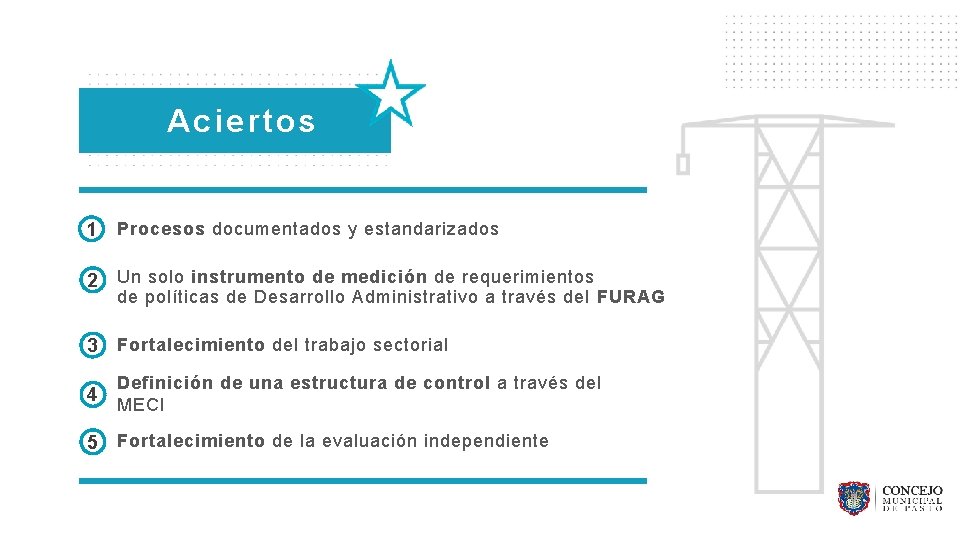 Aciertos

1 Procesos documentados y estandarizados

2 Un solo instrumento de medición de requerimientos de políticas de Desarrollo Administrativo a través del FURAG

3 Fortalecimiento del trabajo sectorial

4 Definición de una estructura de control a través del MECI

5 Fortalecimiento de la evaluación independiente

CONCEJO MUNICIPAL DE PASTO